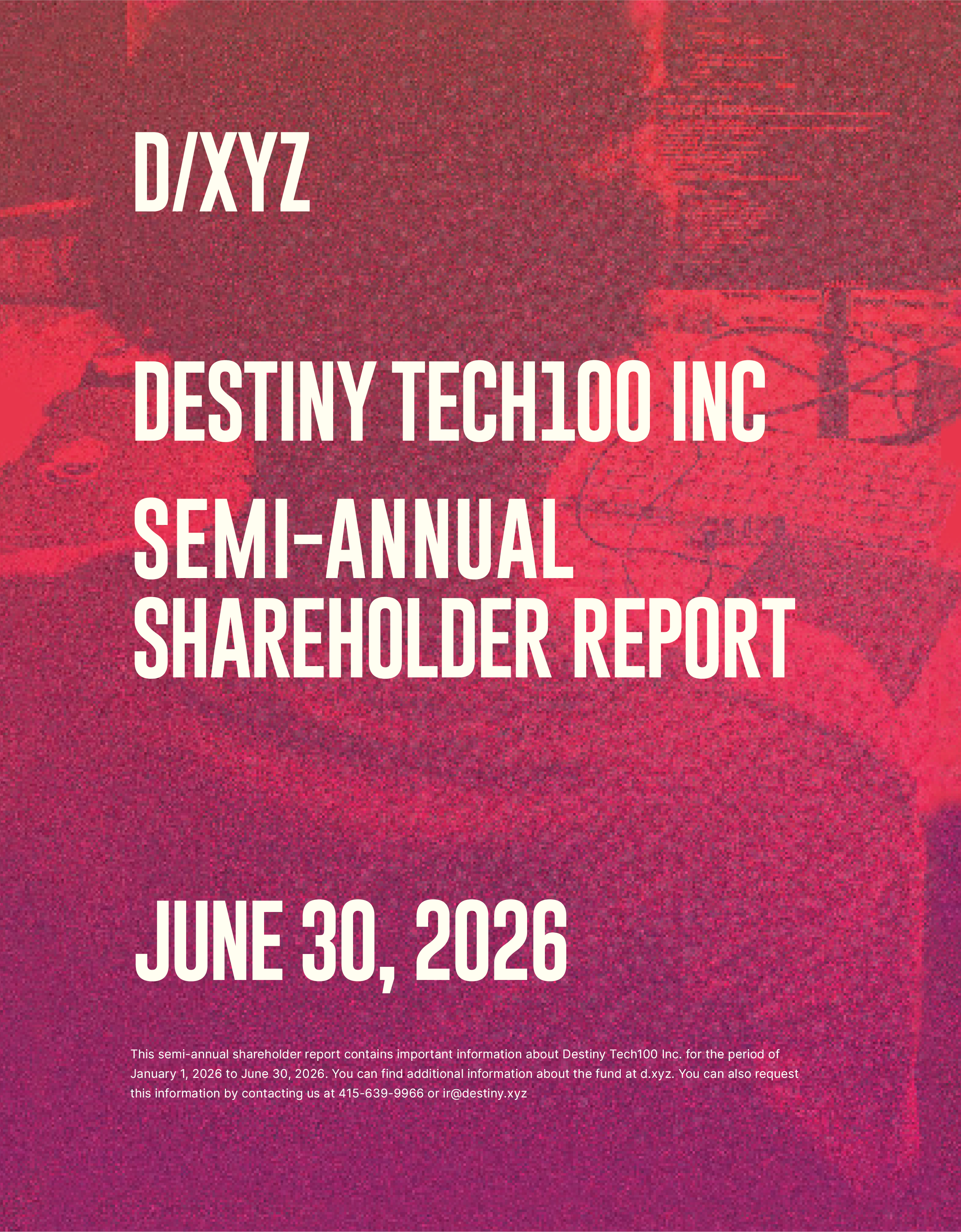 D/XYZ

DESTINY TECH100 INC

SEMI-ANNUAL SHAREHOLDER REPORT

JUNE 30, 2026

This semi-annual shareholder report contains important information about Destiny Tech100 Inc. for the period of January 1, 2026 to June 30, 2026. You can find additional information about the fund at d.xyz. You can also request this information by contacting us at 415-639-9966 or ir@destiny.xyz